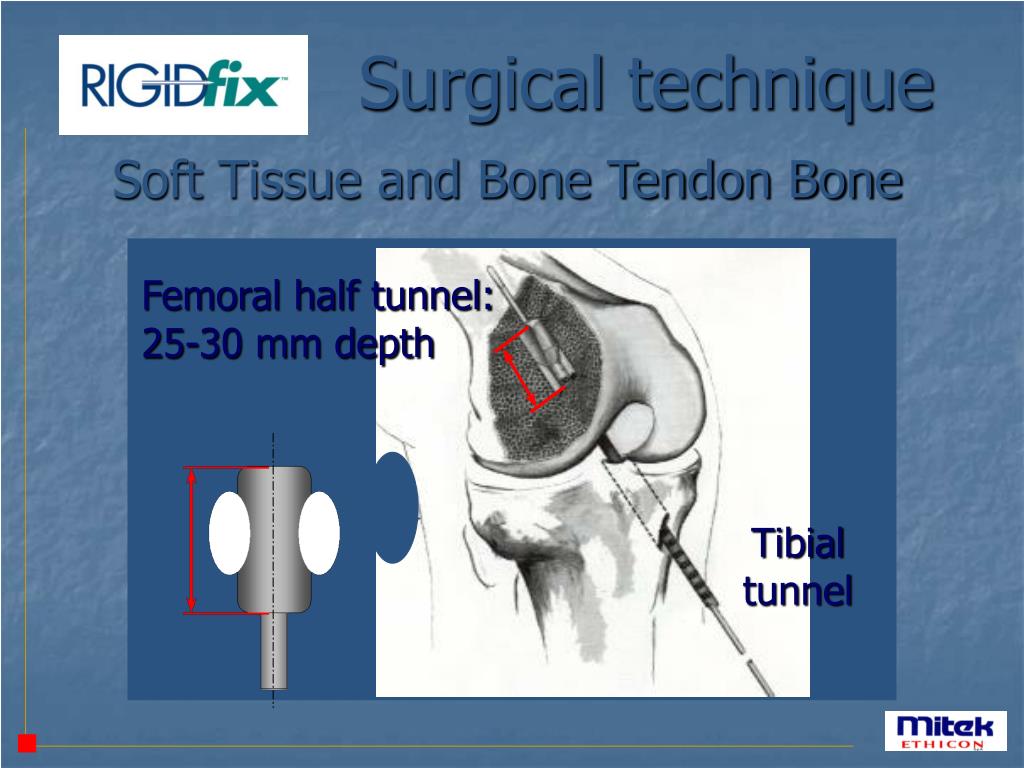 RIGIDfix™

Surgical technique

Soft Tissue and Bone Tendon Bone

Femoral half tunnel: 25-30 mm depth

Tibial tunnel

Mitek ETHICON